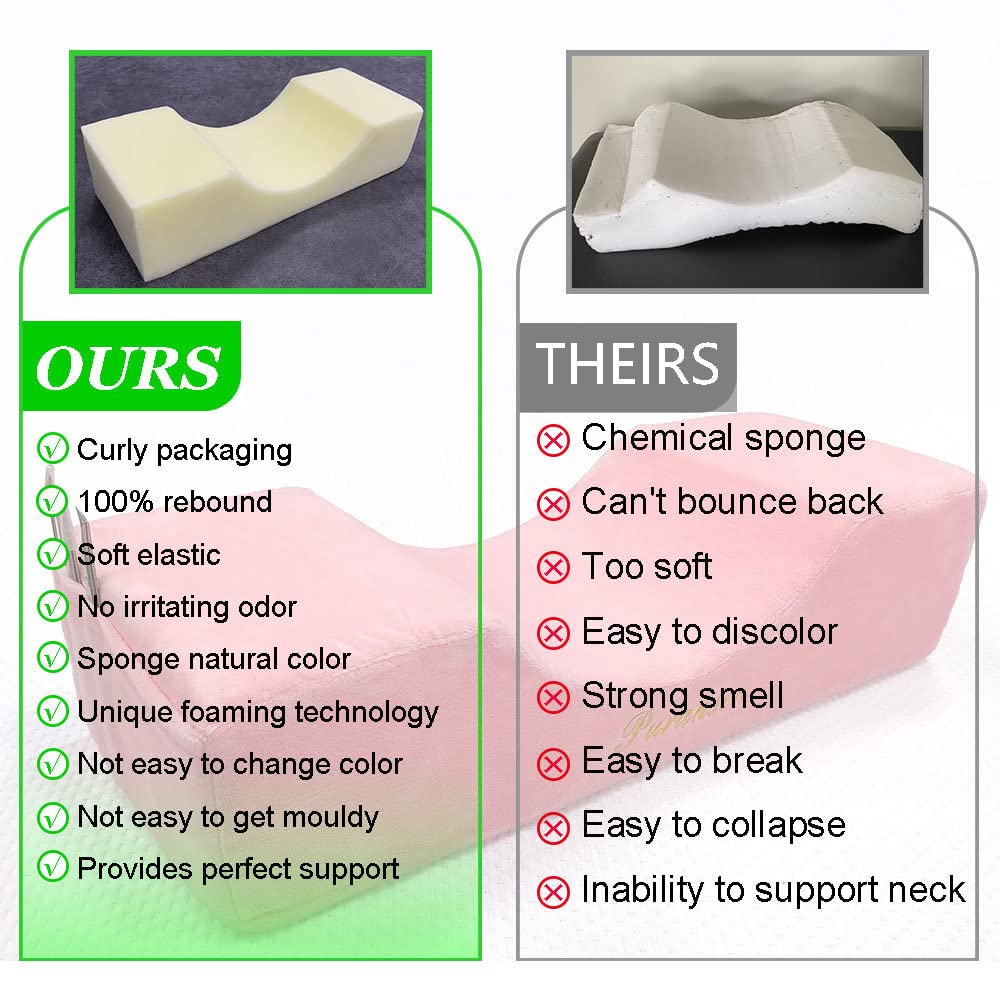 OURS

Curly packaging
100% rebound
Soft elastic
No irritating odor
Sponge natural color
Unique foaming technology
Not easy to change color
Not easy to get mouldy
Provides perfect support

THEIRS

Chemical sponge
Can't bounce back
Too soft
Easy to discolor
Strong smell
Easy to break
Easy to collapse
Inability to support neck